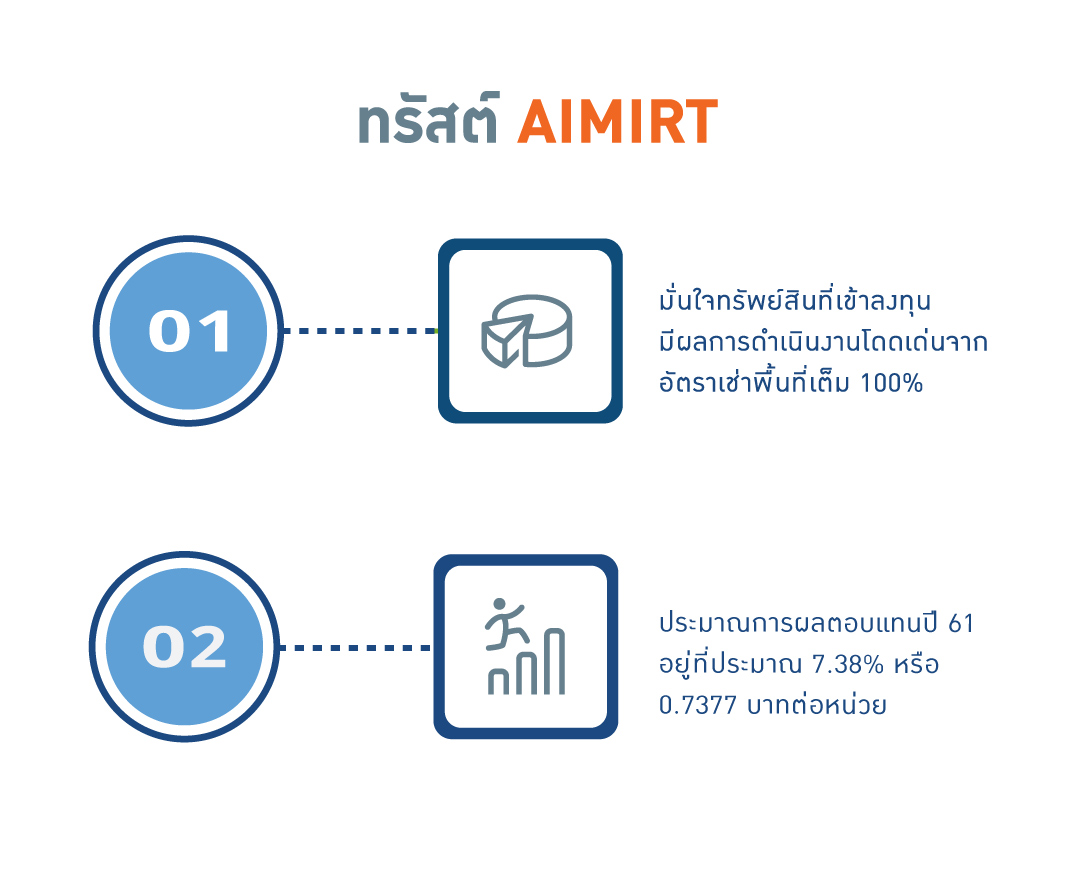 ทรัสต์ AIMIRT

01

มั่นใจทรัพย์สินที่เข้าลงทุน มีผลการดำเนินงานโดดเด่นจาก อัตราเช่าพื้นที่เต็ม 100%

02

ประมาณการผลตอบแทนปี 61 อยู่ที่ประมาณ 7.38% หรือ 0.7377 บาทต่อหน่วย